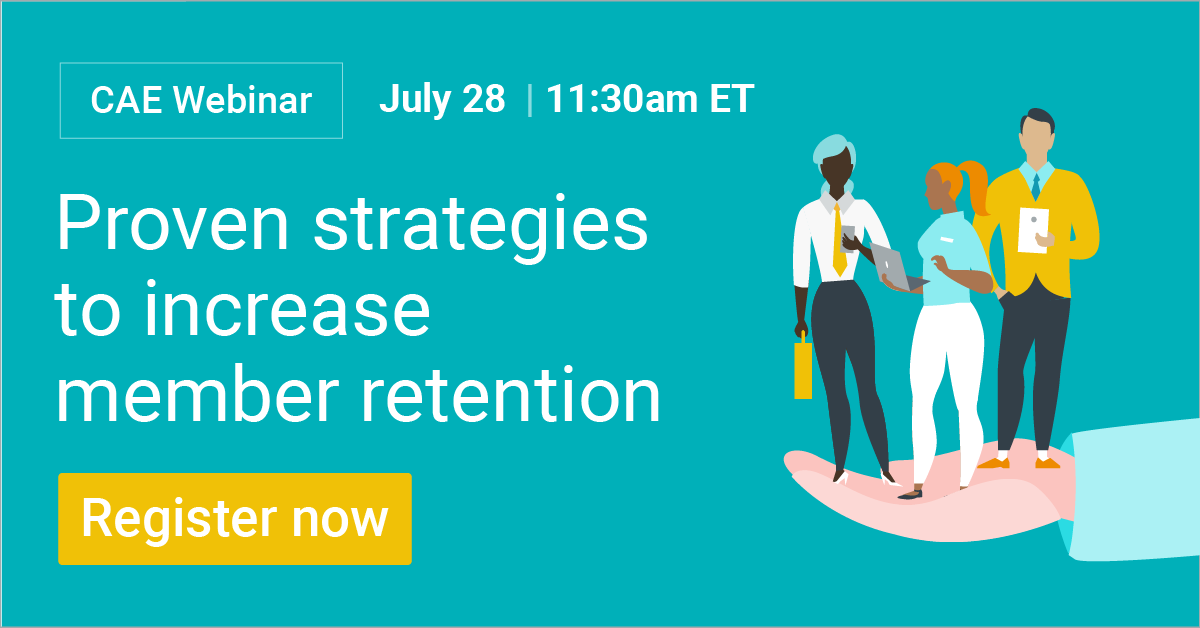 CAE Webinar July 28 | 11:30am ET

Proven strategies to increase member retention

Register now